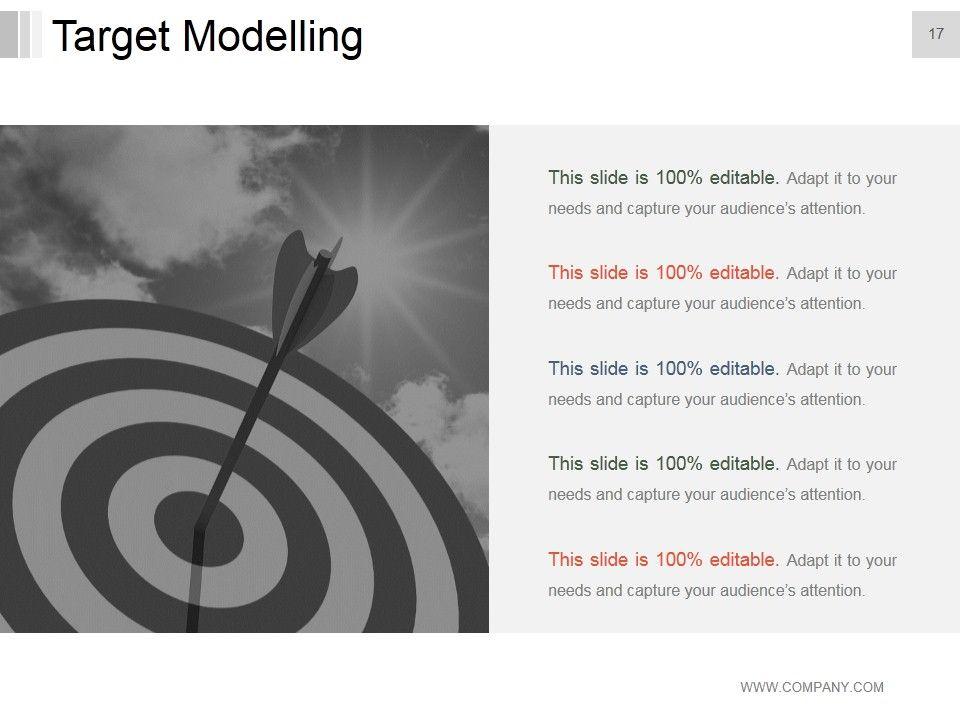 Target Modelling

17

This slide is 100% editable. Adapt it to your needs and capture your audience's attention.

This slide is 100% editable. Adapt it to your needs and capture your audience's attention.

This slide is 100% editable. Adapt it to your needs and capture your audience's attention.

This slide is 100% editable. Adapt it to your needs and capture your audience's attention.

This slide is 100% editable. Adapt it to your needs and capture your audience's attention.

WWW.COMPANY.COM